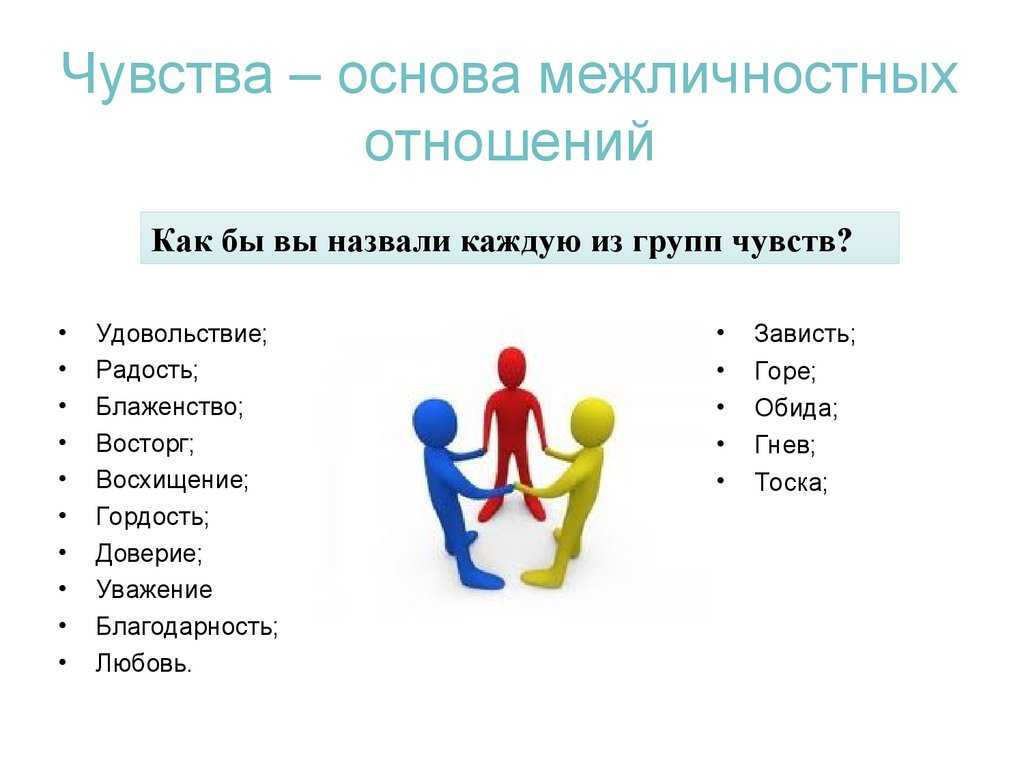 Чувства – основа межличностных отношений

Как бы вы назвали каждую из групп чувств?

• Удовольствие;
• Радость;
• Блаженство;
• Восторг;
• Восхищение;
• Гордость;
• Доверие;
• Уважение
• Благодарность;
• Любовь.

• Зависть;
• Горе;
• Обида;
• Гнев;
• Тоска;